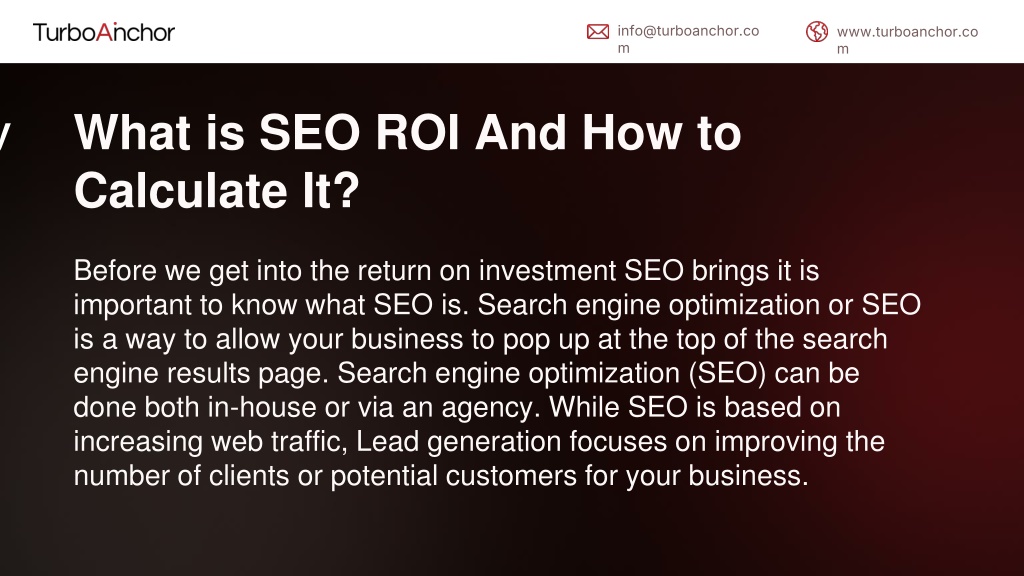 TurboAnchor

info@turboanchor.com

www.turboanchor.com

What is SEO ROI And How to Calculate It?

Before we get into the return on investment SEO brings it is important to know what SEO is. Search engine optimization or SEO is a way to allow your business to pop up at the top of the search engine results page. Search engine optimization (SEO) can be done both in-house or via an agency. While SEO is based on increasing web traffic, Lead generation focuses on improving the number of clients or potential customers for your business.